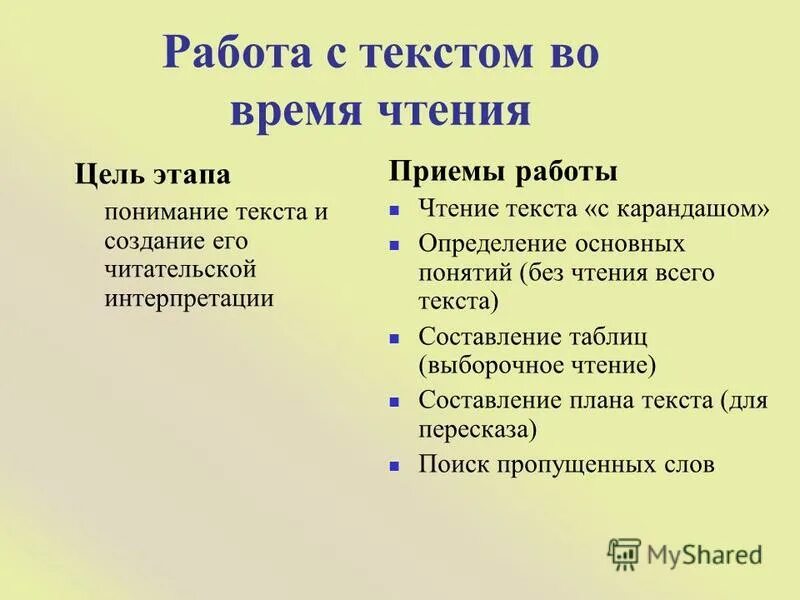 Работа с текстом во время чтения

Цель этапа

понимание текста и создание его читательской интерпретации

Приемы работы

- Чтение текста «с карандашом»
- Определение основных понятий (без чтения всего текста)
- Составление таблиц (выборочное чтение)
- Составление плана текста (для пересказа)
- Поиск пропущенных слов

MyShared